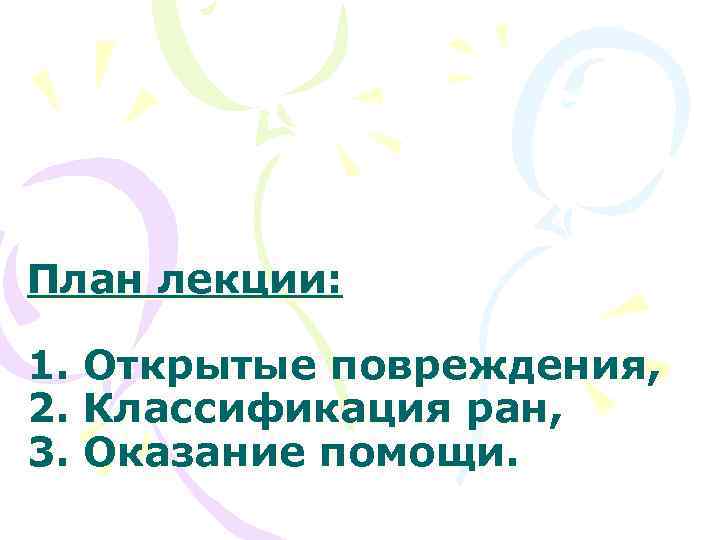 План лекции:

1. Открытые повреждения,
2. Классификация ран,
3. Оказание помощи.